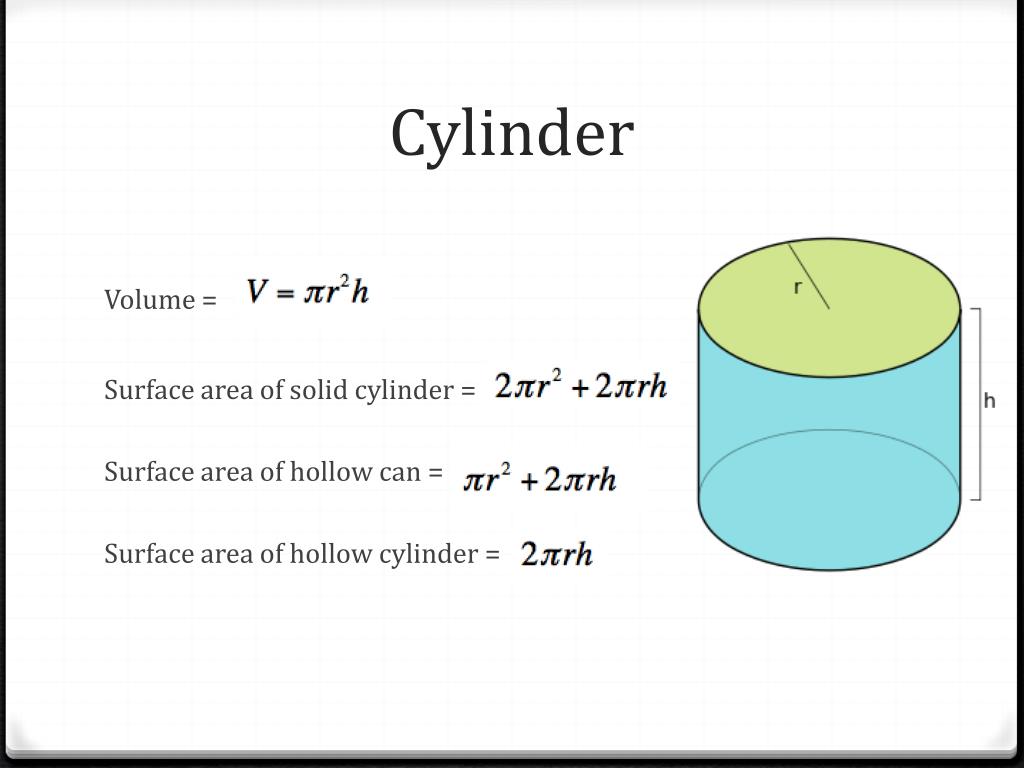 Cylinder

Volume = $V = \pi r^2 h$

Surface area of solid cylinder = $2\pi r^2 + 2\pi rh$

Surface area of hollow can = $\pi r^2 + 2\pi rh$

Surface area of hollow cylinder = $2\pi rh$

r

h